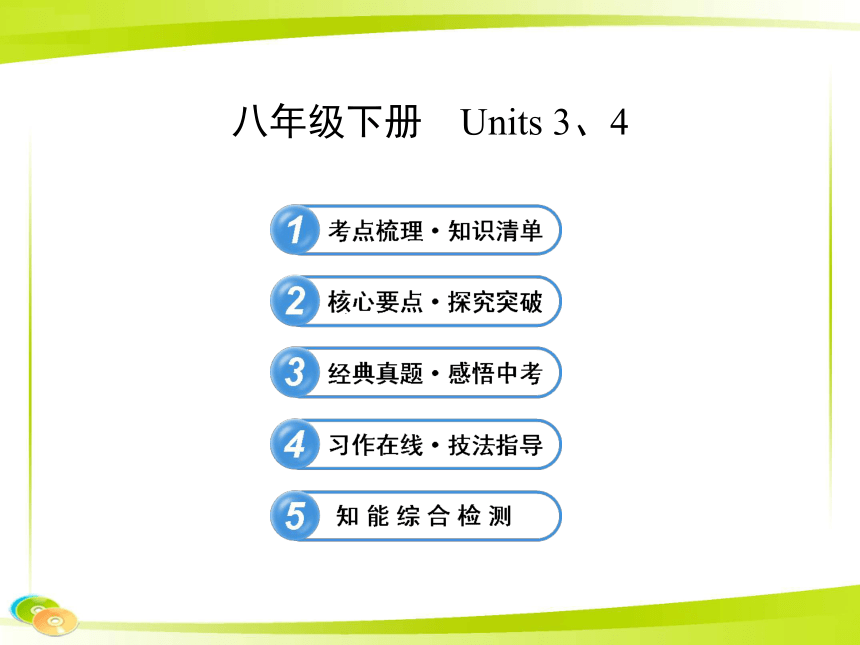 八年级下册 Units 3、4

1 考点梳理·知识清单

2 核心要点·探究突破

3 经典真题·感悟中考

4 习作在线·技法指导

5 知能综合检测